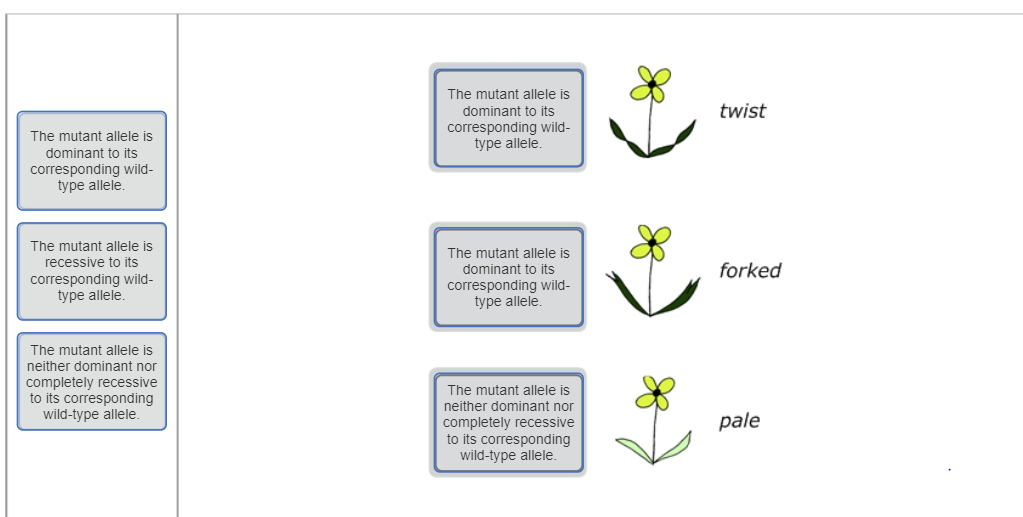 The mutant allele is dominant to its corresponding wild-type allele.

The mutant allele is recessive to its corresponding wild-type allele.

The mutant allele is neither dominant nor completely recessive to its corresponding wild-type allele.

The mutant allele is dominant to its corresponding wild-type allele.

twist

The mutant allele is dominant to its corresponding wild-type allele.

forked

The mutant allele is neither dominant nor completely recessive to its corresponding wild-type allele.

pale